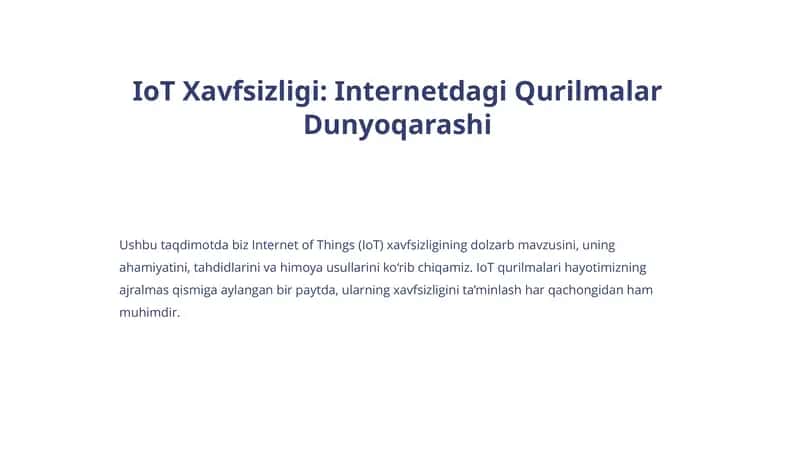 IoT Xavfsizligi: Internetdagi Qurilmalar Dunyoqarashi

Ushbu taqdimotda biz Internet of Things (IoT) xavfsizligining dolzarb mavzusini, uning ahamiyatini, tahdidlarini va himoya usullarini ko'rib chiqamiz. IoT qurilmalari hayotimizning ajralmas qismiga aylangan bir paytda, ularning xavfsizligini ta'minlash har qachongidan ham muhimdir.